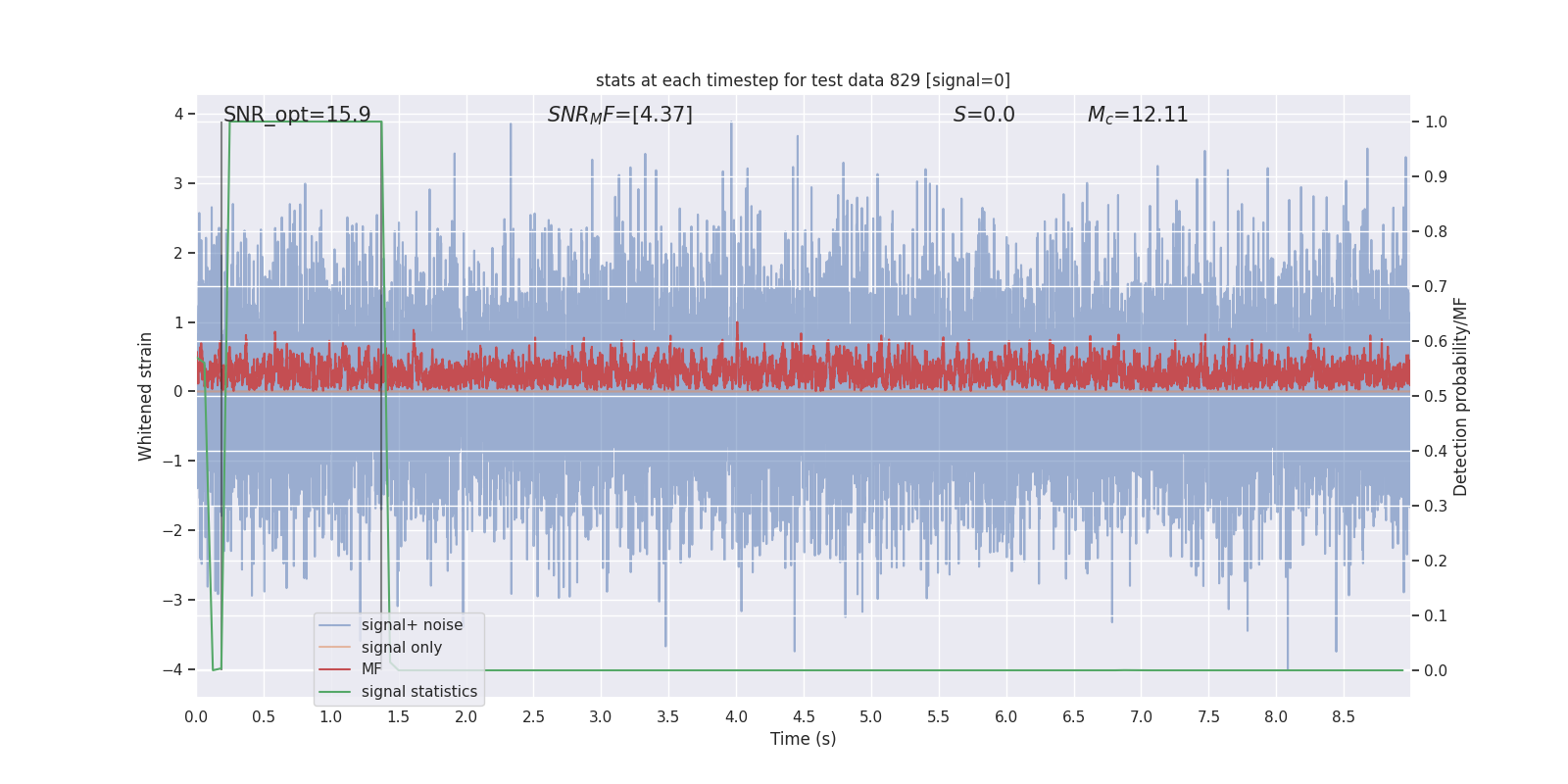 stats at each timestep for test data 829 [signal=0]

SNR_opt=15.9   $SNR_MF$=[4.37]   $S$=0.0   $M_c$=12.11

Whitened strain

4
3
2
1
0
−1
−2
−3
−4

Detection probability/MF

1.0
0.9
0.8
0.7
0.6
0.5
0.4
0.3
0.2
0.1
0.0

signal+ noise
signal only
MF
signal statistics

0.0 0.5 1.0 1.5 2.0 2.5 3.0 3.5 4.0 4.5 5.0 5.5 6.0 6.5 7.0 7.5 8.0 8.5
Time (s)